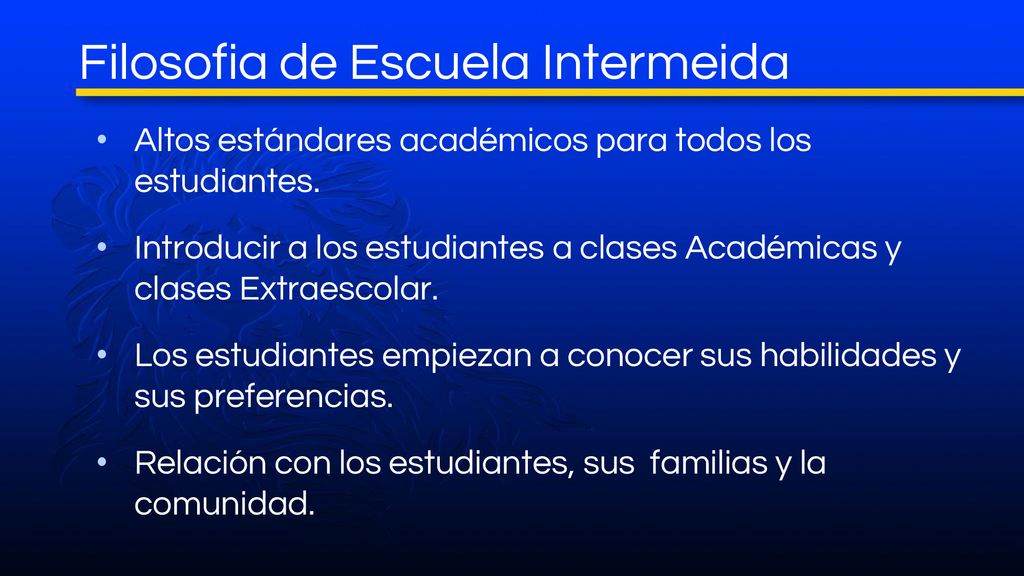 Filosofia de Escuela Intermeida

• Altos estándares académicos para todos los estudiantes.

• Introducir a los estudiantes a clases Académicas y clases Extraescolar.

• Los estudiantes empiezan a conocer sus habilidades y sus preferencias.

• Relación con los estudiantes, sus familias y la comunidad.